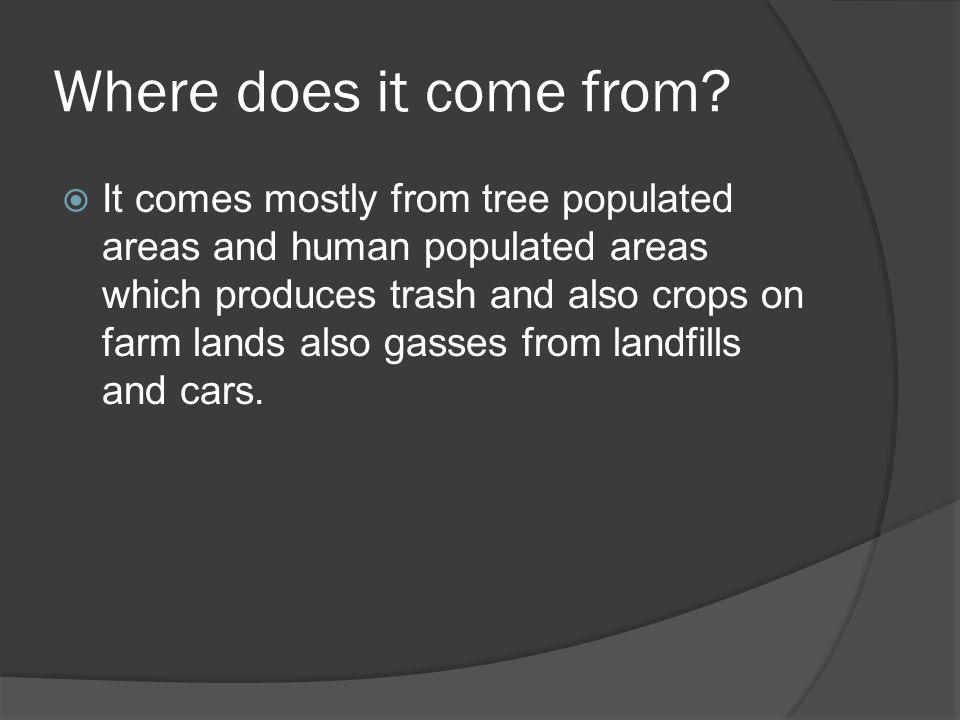 Where does it come from?

It comes mostly from tree populated areas and human populated areas which produces trash and also crops on farm lands also gasses from landfills and cars.